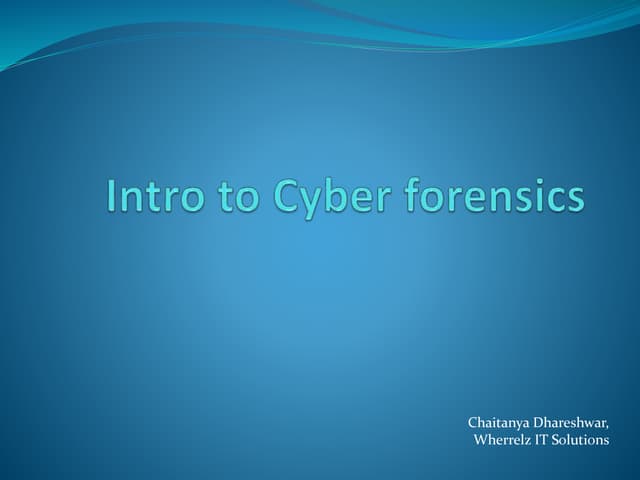 Intro to Cyber forensics

Chaitanya Dhareshwar,
Wherrelz IT Solutions